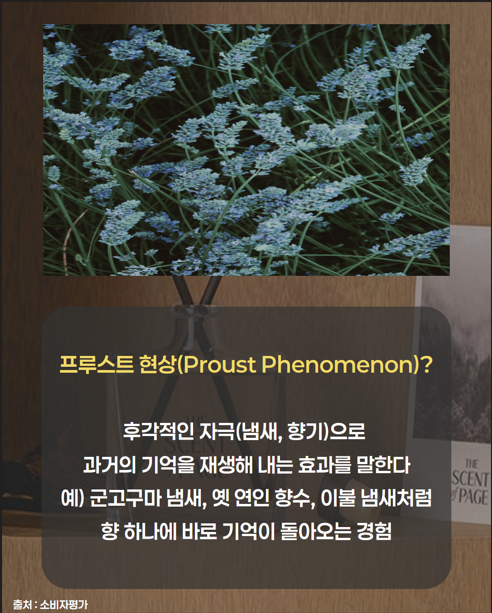 프루스트 현상(Proust Phenomenon)?

후각적인 자극(냄새, 향기)으로
과거의 기억을 재생해 내는 효과를 말한다
예) 군고구마 냄새, 옛 연인 향수, 이불 냄새처럼
향 하나에 바로 기억이 돌아오는 경험

THE SCENT of PAGE

출처 : 소비자평가